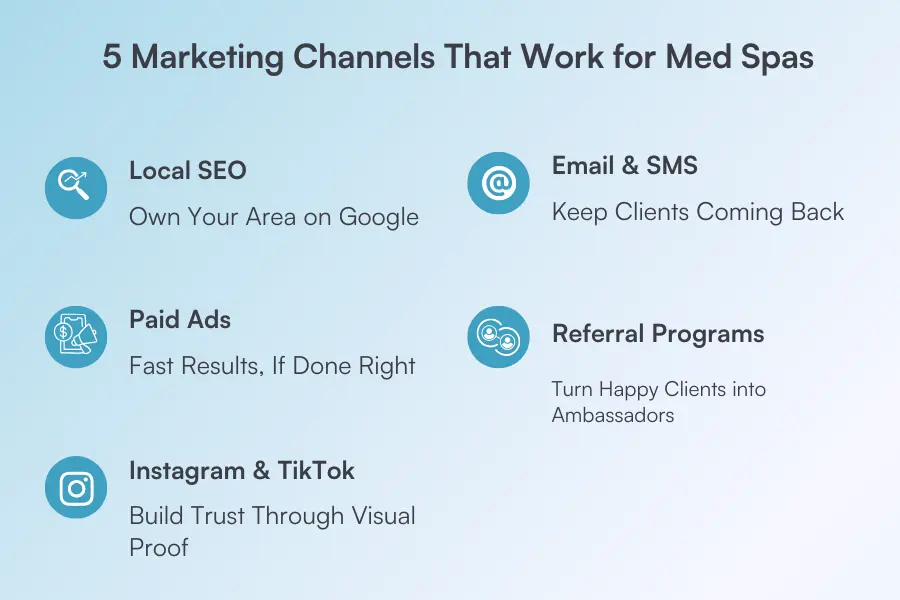 5 Marketing Channels That Work for Med Spas

Local SEO

Own Your Area on Google

Paid Ads

Fast Results, If Done Right

Instagram & TikTok

Build Trust Through Visual Proof

Email & SMS

Keep Clients Coming Back

Referral Programs

Turn Happy Clients into Ambassadors